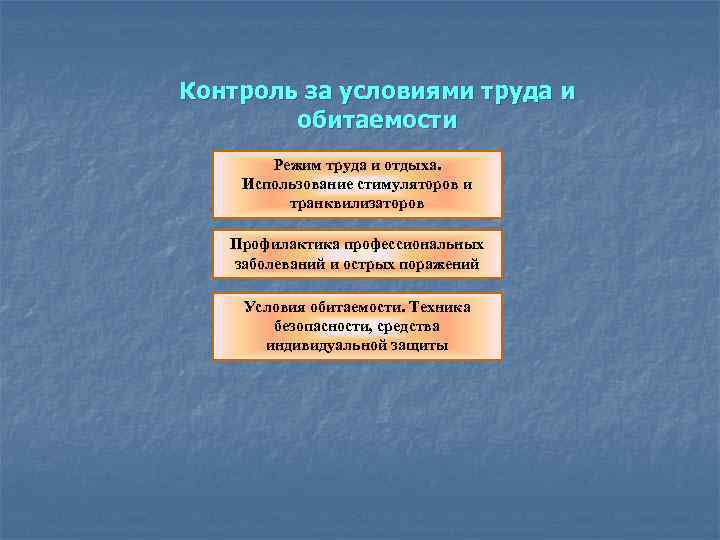 Контроль за условиями труда и обитаемости

Режим труда и отдыха. Использование стимуляторов и транквилизаторов

Профилактика профессиональных заболеваний и острых поражений

Условия обитаемости. Техника безопасности, средства индивидуальной защиты